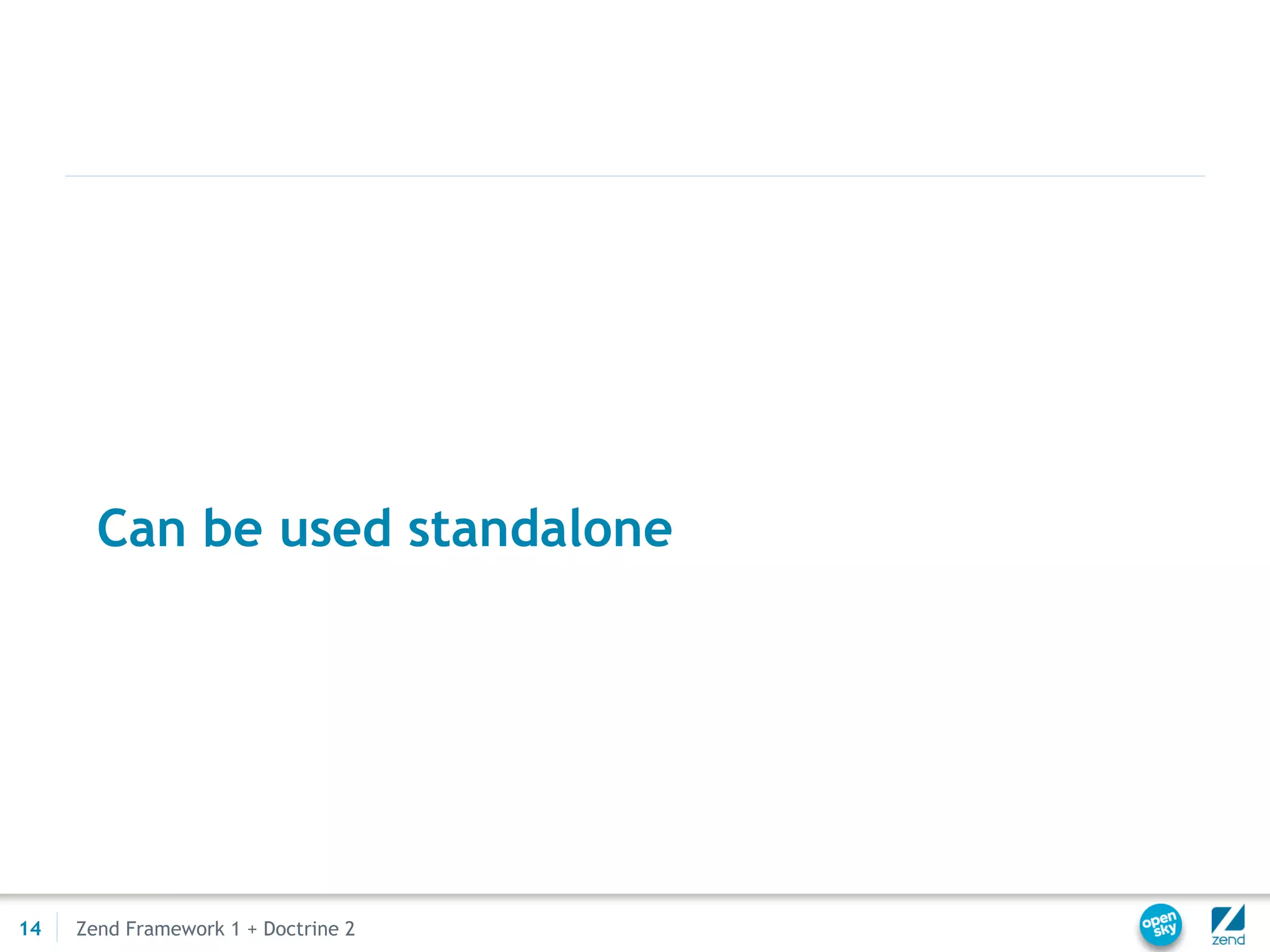 Can be used standalone

14 Zend Framework 1 + Doctrine 2

open sky

zend